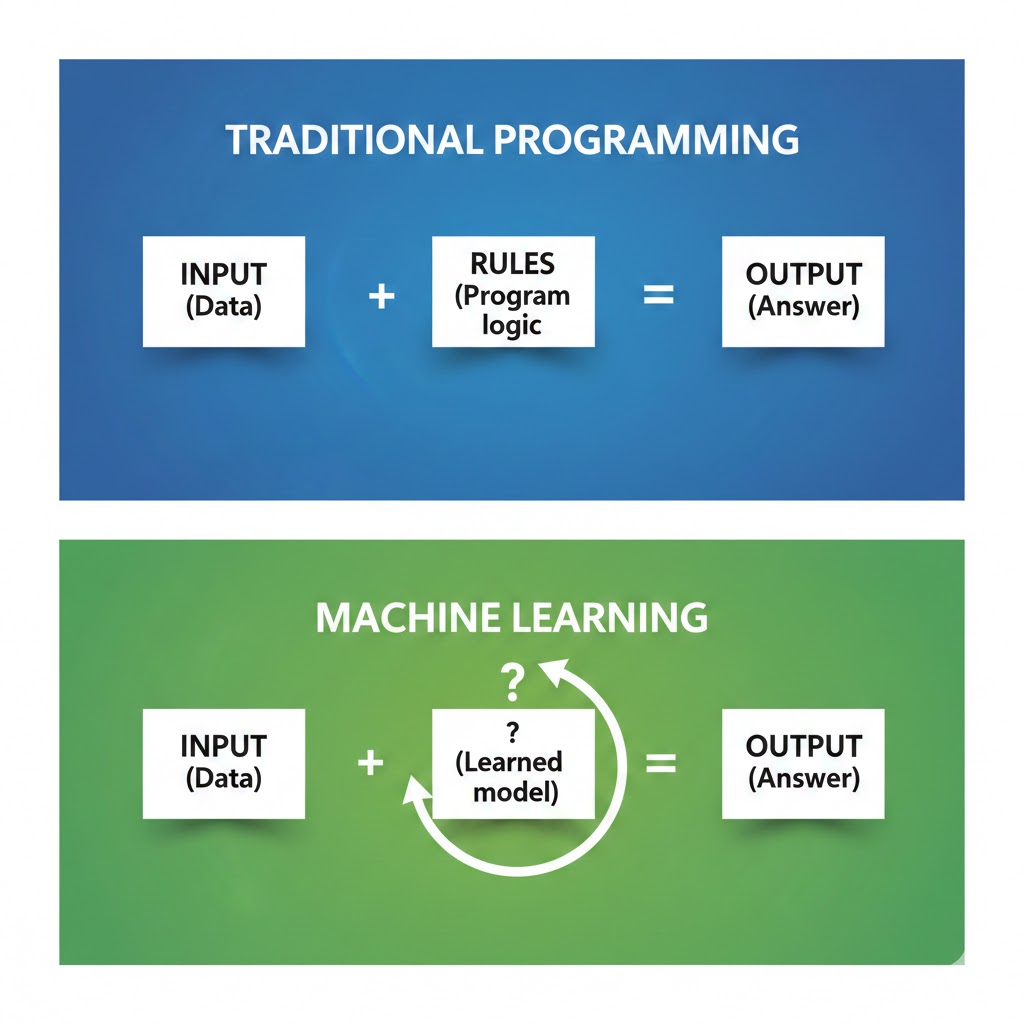 TRADITIONAL PROGRAMMING

INPUT (Data) + RULES (Program logic = OUTPUT (Answer)

MACHINE LEARNING

?

INPUT (Data) + ? (Learned model) = OUTPUT (Answer)